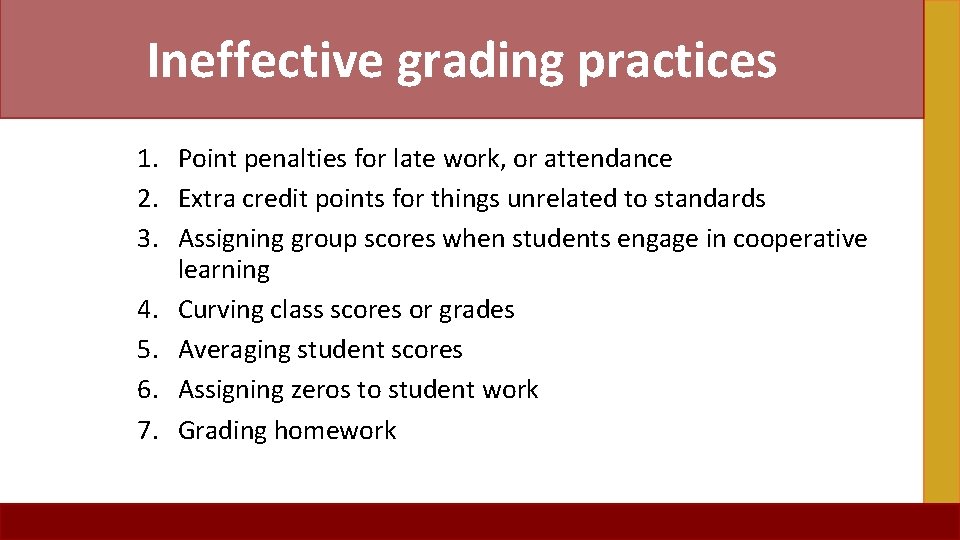 Ineffective grading practices

1. Point penalties for late work, or attendance
2. Extra credit points for things unrelated to standards
3. Assigning group scores when students engage in cooperative learning
4. Curving class scores or grades
5. Averaging student scores
6. Assigning zeros to student work
7. Grading homework